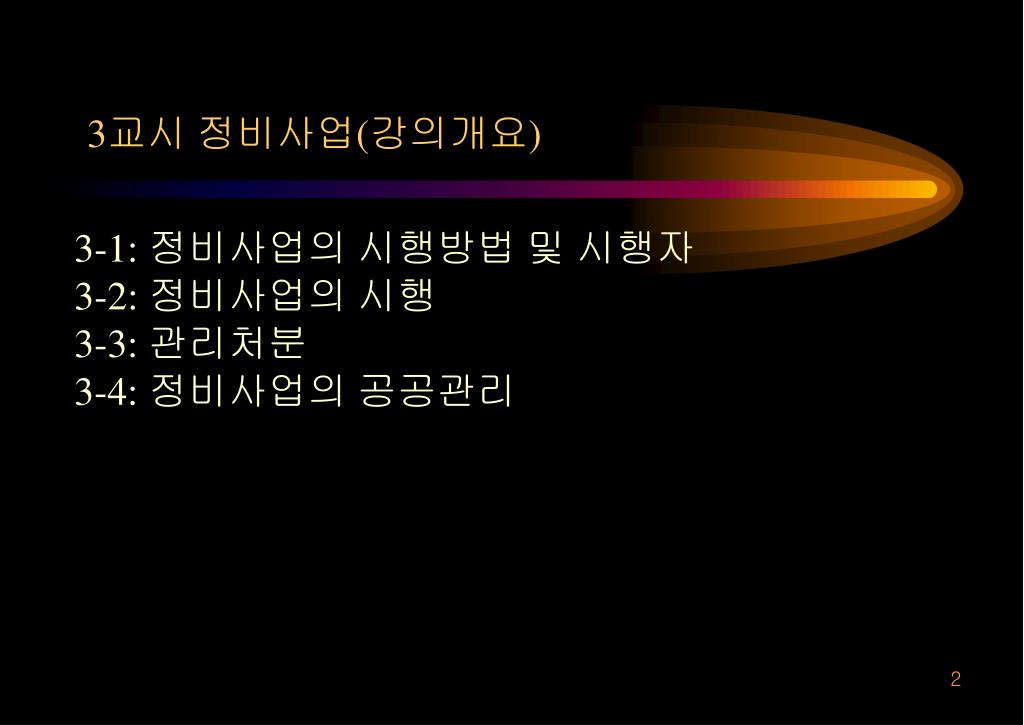 3교시 정비사업(강의개요)

3-1: 정비사업의 시행방법 및 시행자
3-2: 정비사업의 시행
3-3: 관리처분
3-4: 정비사업의 공공관리

2